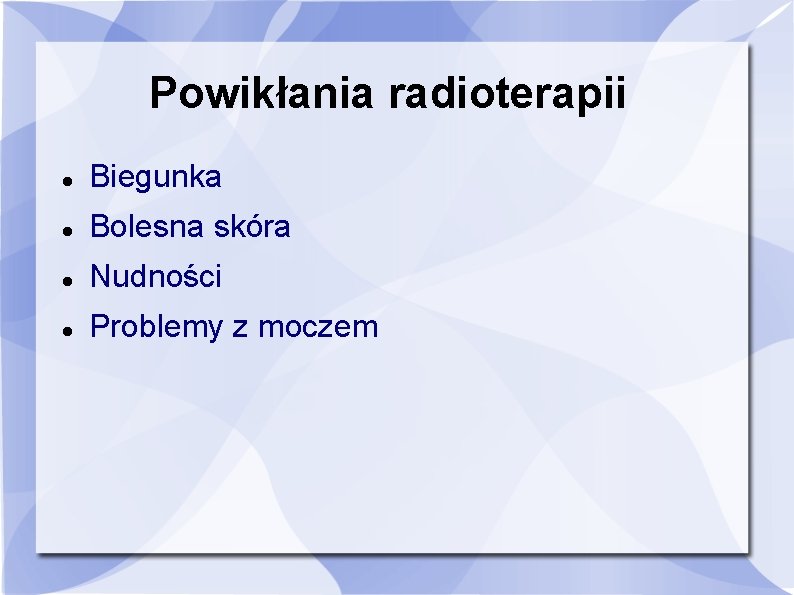 Powikłania radioterapii

- Biegunka
- Bolesna skóra
- Nudności
- Problemy z moczem